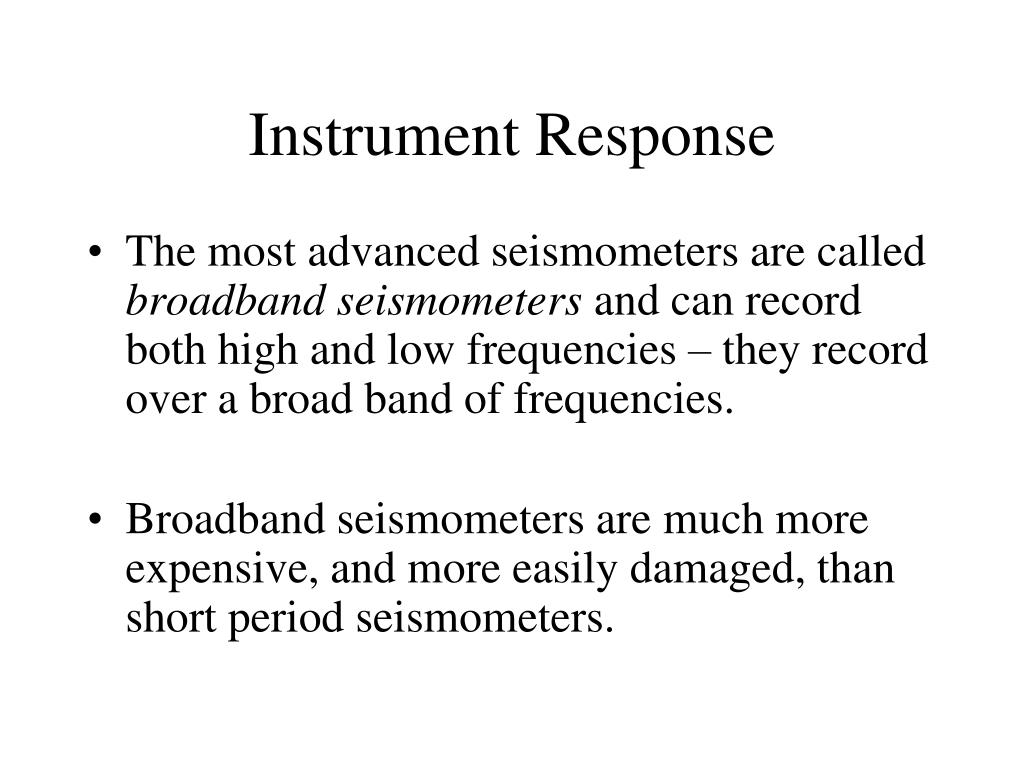 Instrument Response

• The most advanced seismometers are called broadband seismometers and can record both high and low frequencies – they record over a broad band of frequencies.

• Broadband seismometers are much more expensive, and more easily damaged, than short period seismometers.